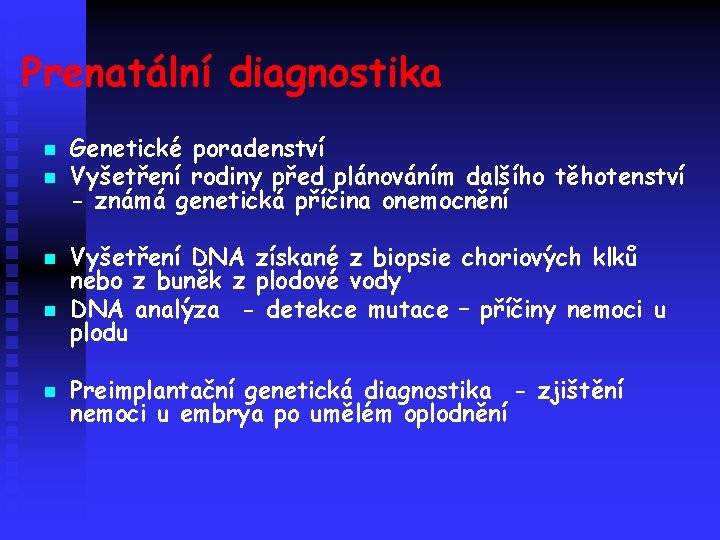 Prenatální diagnostika

- Genetické poradenství
- Vyšetření rodiny před plánováním dalšího těhotenství - známá genetická příčina onemocnění

- Vyšetření DNA získané z biopsie choriových klků nebo z buněk z plodové vody
- DNA analýza - detekce mutace – příčiny nemoci u plodu

- Preimplantační genetická diagnostika - zjištění nemoci u embrya po umělém oplodnění